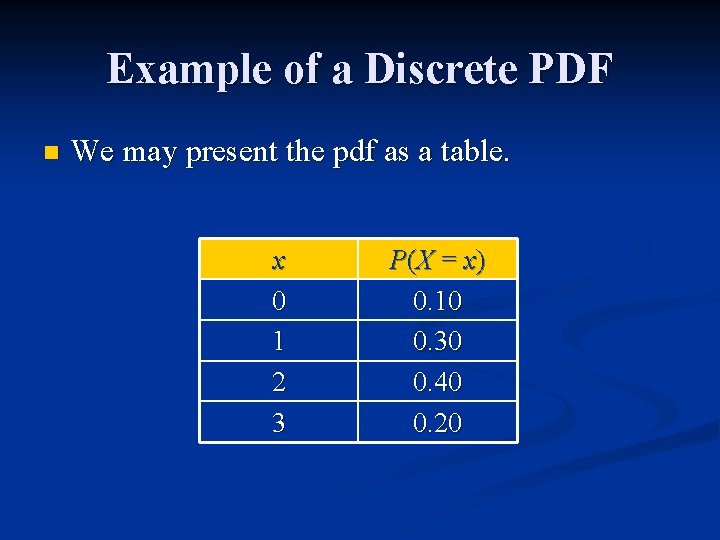 Example of a Discrete PDF

We may present the pdf as a table.

| $x$ | $P(X = x)$ |
|---|---|
| 0 | 0.10 |
| 1 | 0.30 |
| 2 | 0.40 |
| 3 | 0.20 |